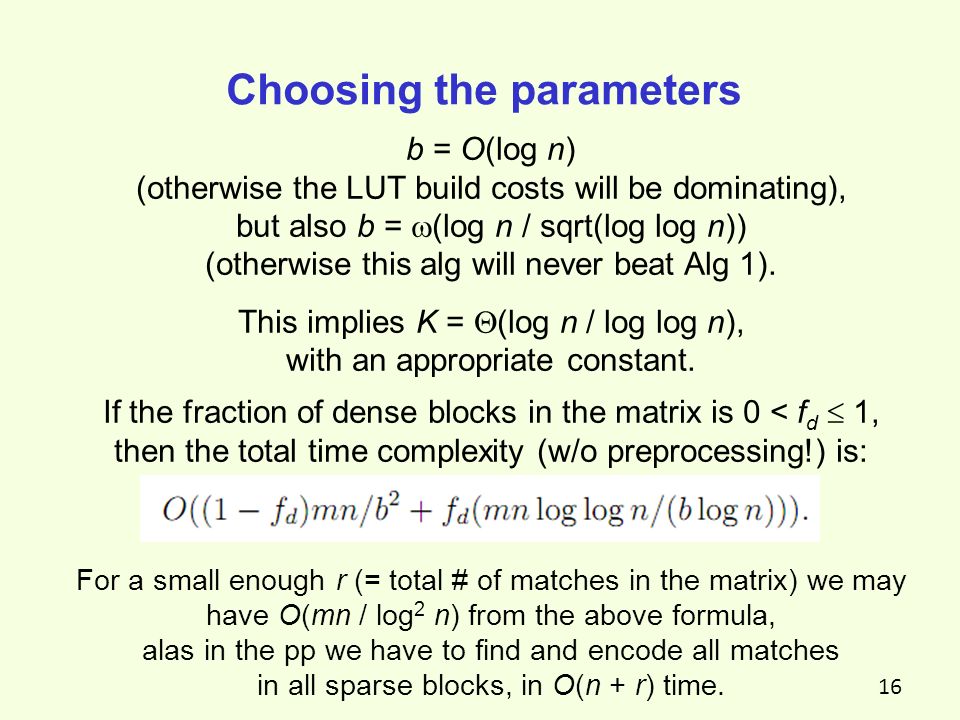 Choosing the parameters

$b = O(\log n)$
(otherwise the LUT build costs will be dominating),
but also $b = \omega(\log n / \text{sqrt}(\log \log n))$
(otherwise this alg will never beat Alg 1).

This implies $K = \Theta(\log n / \log \log n)$,
with an appropriate constant.

If the fraction of dense blocks in the matrix is $0 < f_d \leq 1$,
then the total time complexity (w/o preprocessing!) is:

$O((1 - f_d)mn/b^2 + f_d(mn \log \log n/(b \log n)))$.

For a small enough $r$ (= total # of matches in the matrix) we may have $O(mn / \log^2 n)$ from the above formula,
alas in the pp we have to find and encode all matches in all sparse blocks, in $O(n + r)$ time.

16